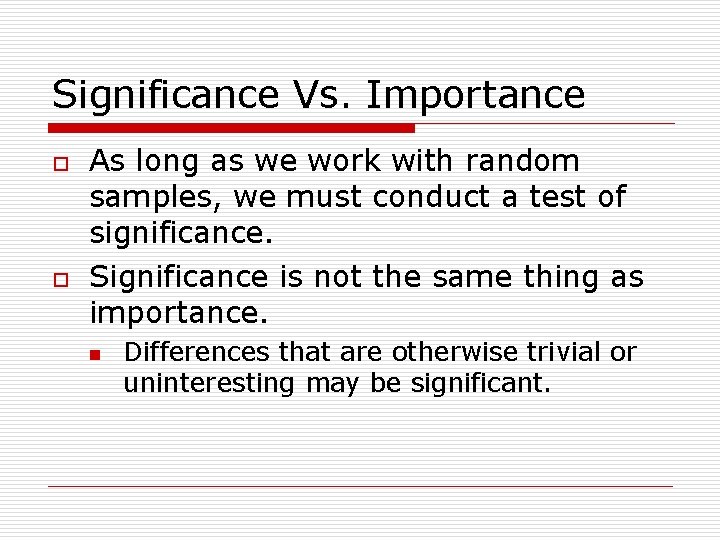 Significance Vs. Importance

As long as we work with random samples, we must conduct a test of significance.

Significance is not the same thing as importance.

Differences that are otherwise trivial or uninteresting may be significant.